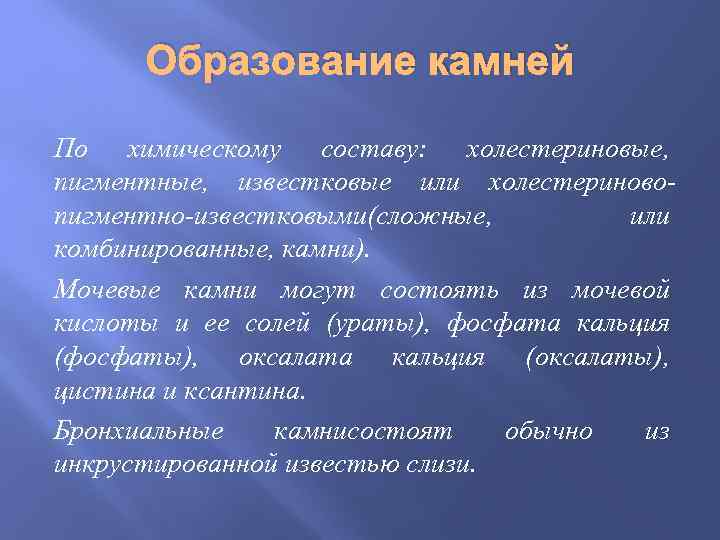 Образование камней

По химическому составу: холестериновые, пигментные, известковые или холестериново-пигментно-известковыми(сложные, или комбинированные, камни).

Мочевые камни могут состоять из мочевой кислоты и ее солей (ураты), фосфата кальция (фосфаты), оксалата кальция (оксалаты), цистина и ксантина.

Бронхиальные камнисостоят обычно из инкрустированной известью слизи.